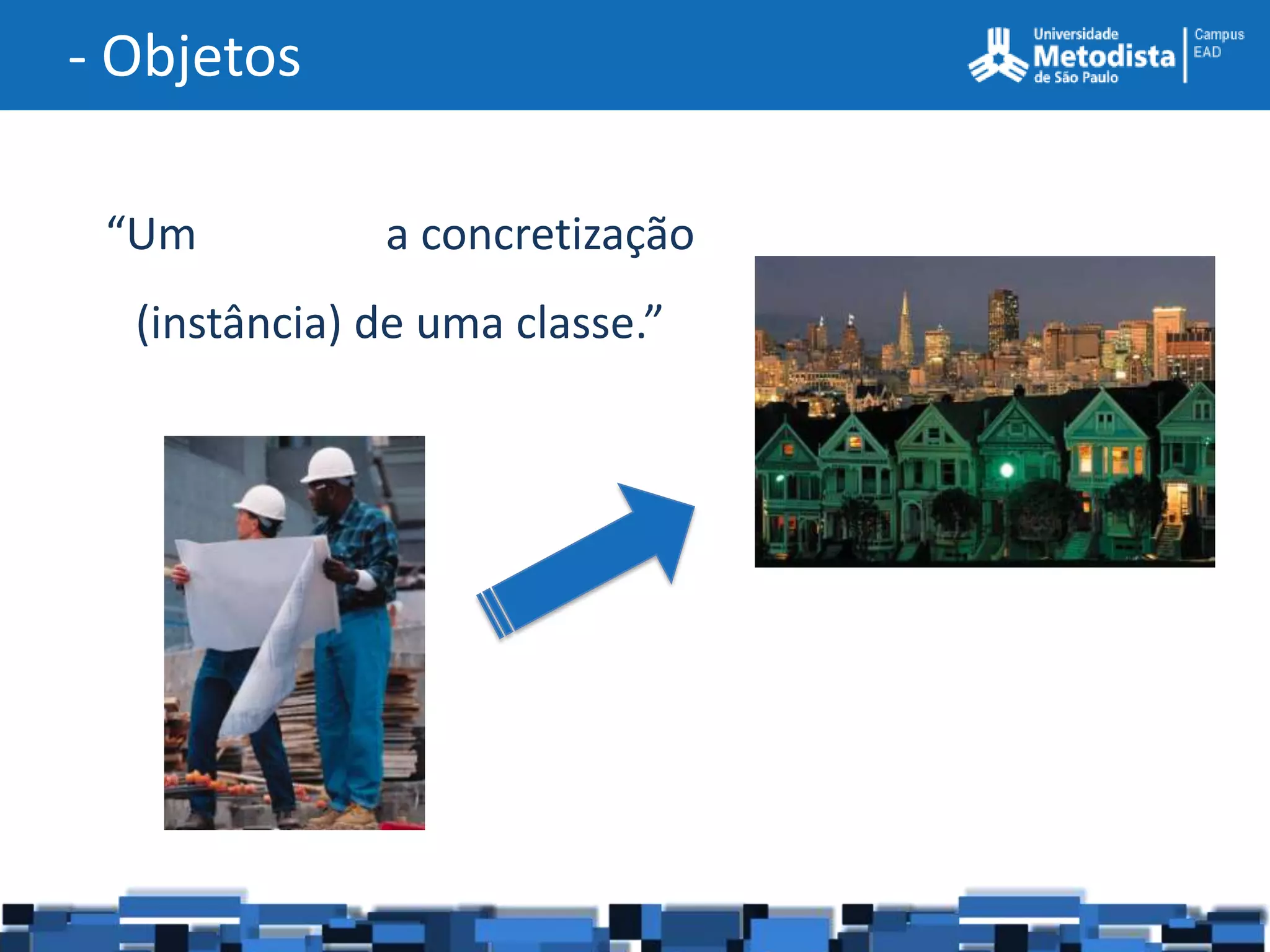 - Objetos

Universidade Metodista de São Paulo | Campus EAD

“Um a concretização (instância) de uma classe.”